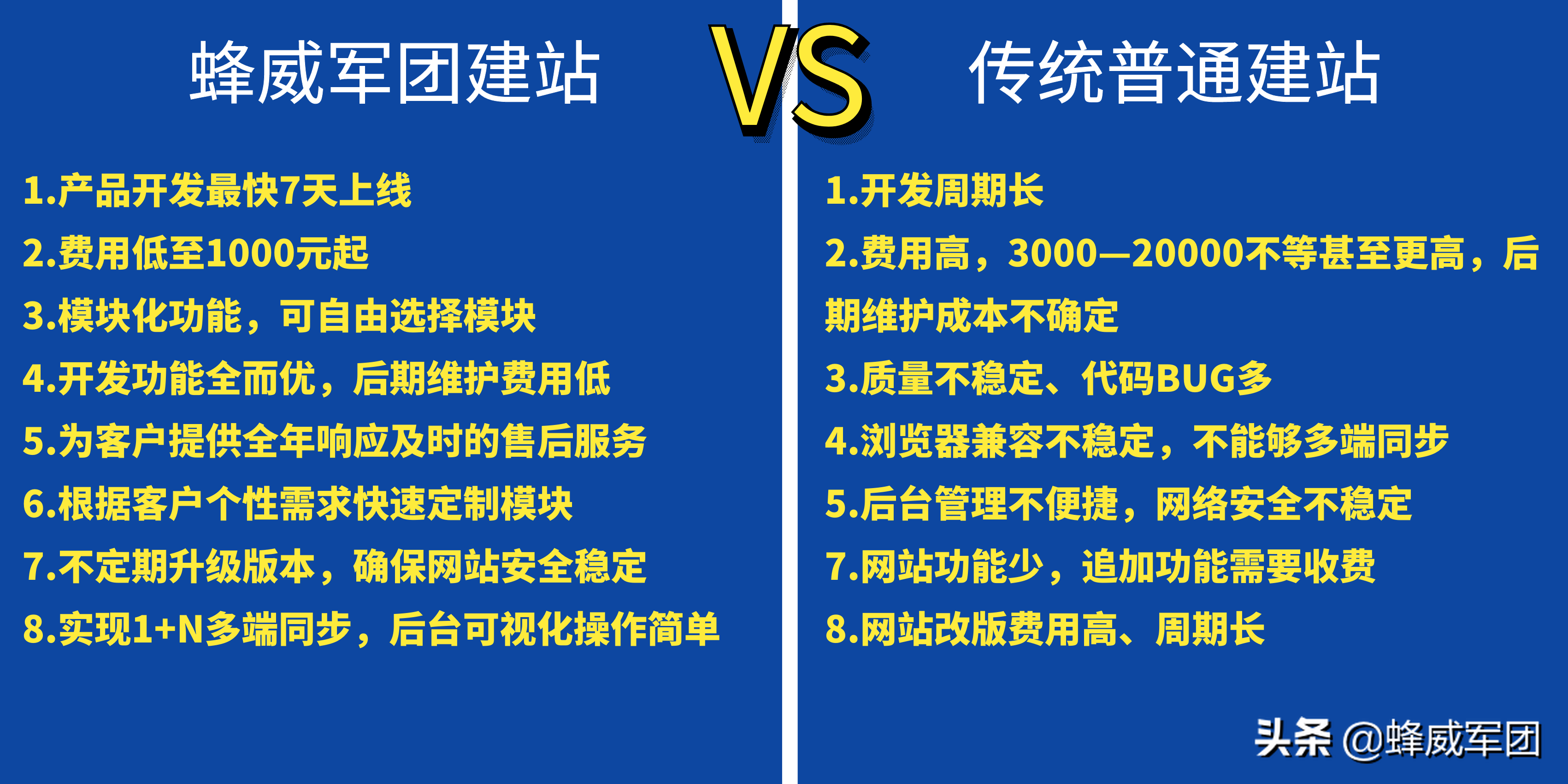 蜂威军团建站

VS

传统普通建站

1.产品开发最快7天上线
2.费用低至1000元起
3.模块化功能，可自由选择模块
4.开发功能全而优，后期维护费用低
5.为客户提供全年响应及时的售后服务
6.根据客户个性需求快速定制模块
7.不定期升级版本，确保网站安全稳定
8.实现1+N多端同步，后台可视化操作简单

1.开发周期长
2.费用高，3000—20000不等甚至更高，后期维护成本不确定
3.质量不稳定、代码BUG多
4.浏览器兼容不稳定，不能够多端同步
5.后台管理不便捷，网络安全不稳定
7.网站功能少，追加功能需要收费
8.网站改版费用高、周期长

头条 @蜂威军团